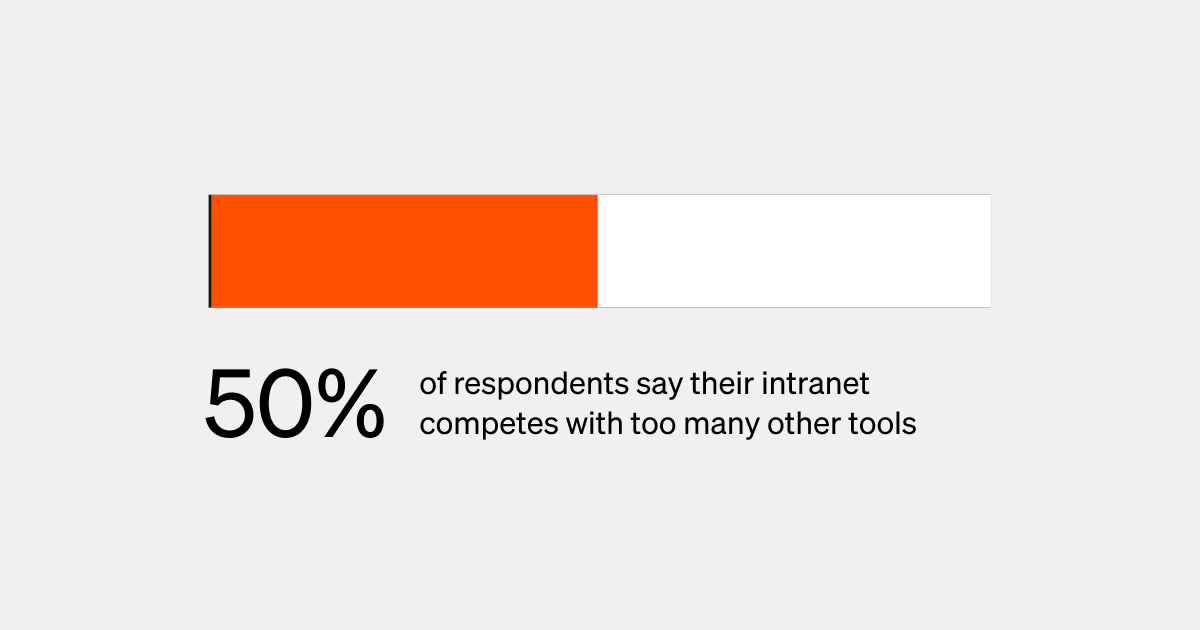 50%

of respondents say their intranet competes with too many other tools